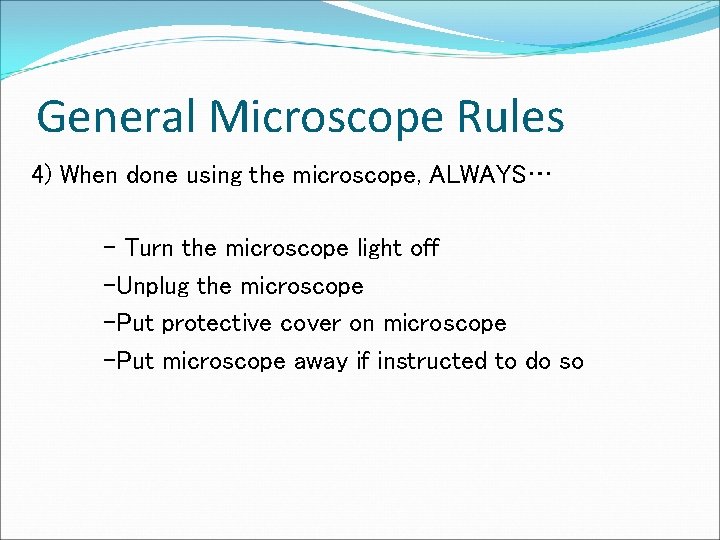 General Microscope Rules

4) When done using the microscope, ALWAYS…

- Turn the microscope light off
-Unplug the microscope
-Put protective cover on microscope
-Put microscope away if instructed to do so